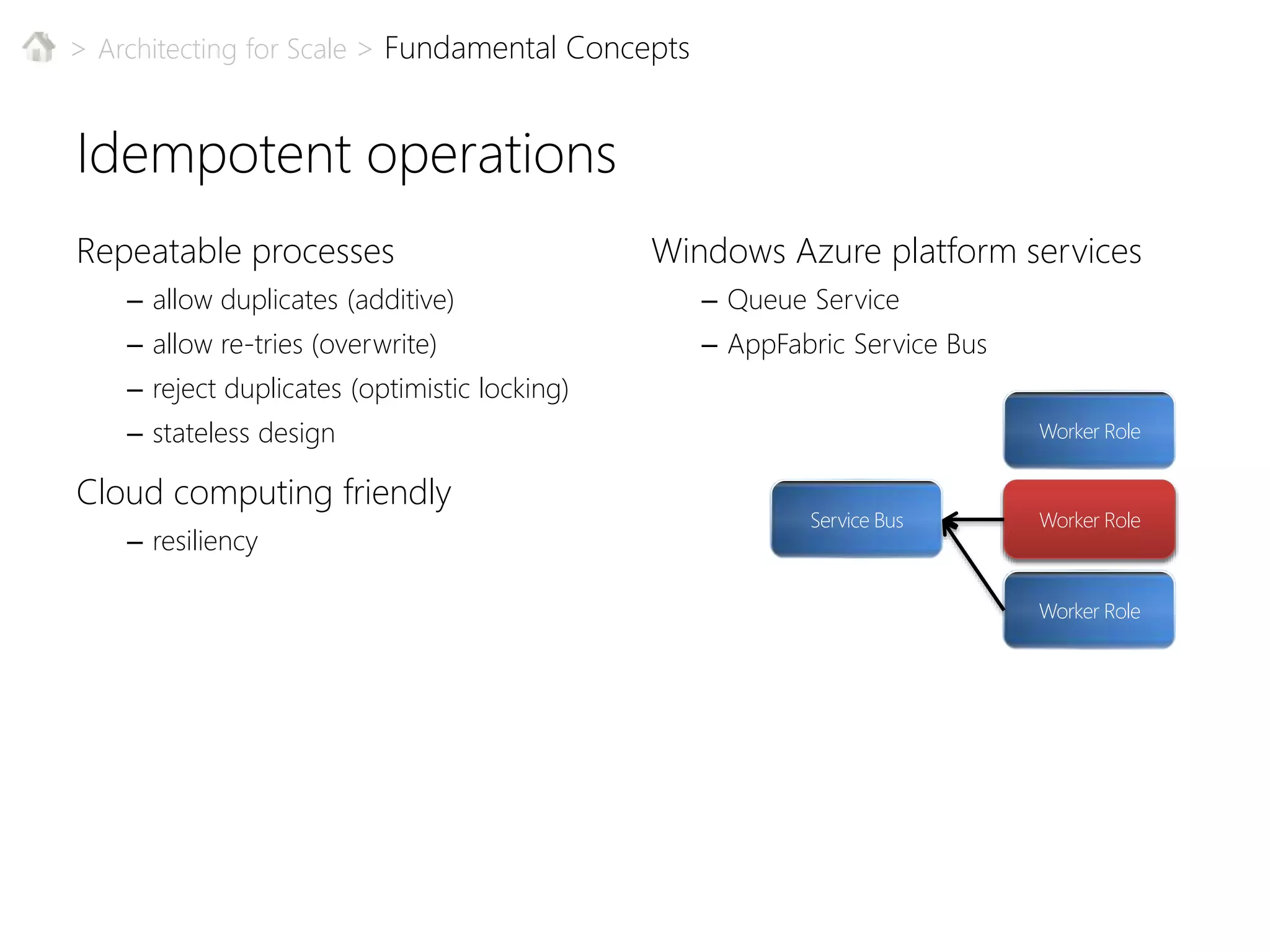 > Architecting for Scale > Fundamental Concepts

Idempotent operations

Repeatable processes

– allow duplicates (additive)
– allow re-tries (overwrite)
– reject duplicates (optimistic locking)
– stateless design

Cloud computing friendly

– resiliency

Windows Azure platform services

– Queue Service
– AppFabric Service Bus

Worker Role

Service Bus

Worker Role

Worker Role